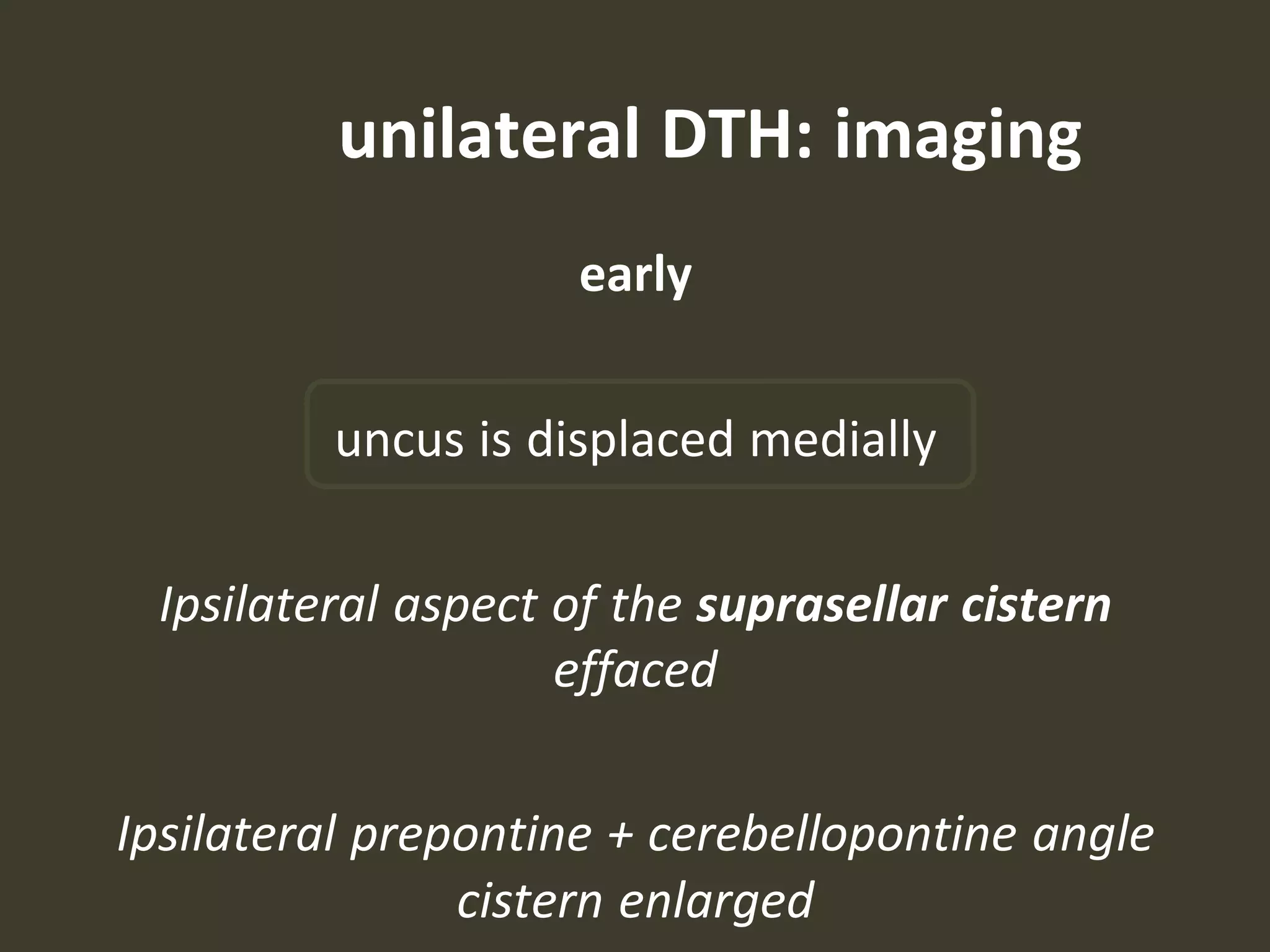 unilateral DTH: imaging

early

uncus is displaced medially

Ipsilateral aspect of the suprasellar cistern effaced

Ipsilateral prepontine + cerebellopontine angle cistern enlarged